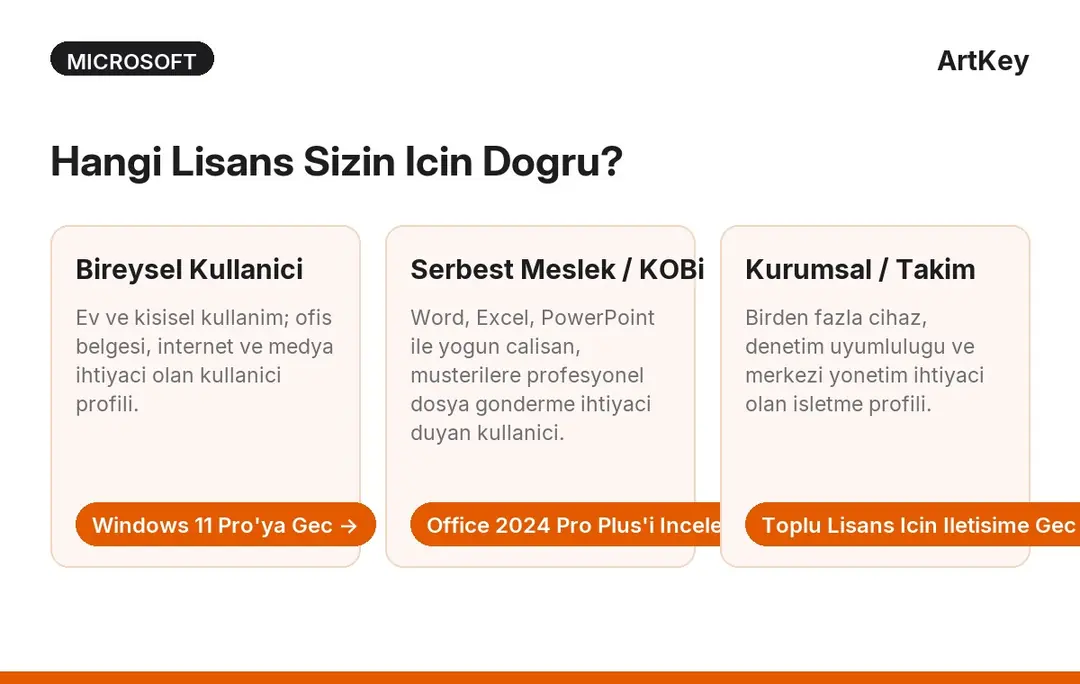 MICROSOFT

ArtKey

Hangi Lisans Sizin Icin Dogru?

Bireysel Kullanici

Ev ve kisisel kullanim; ofis belgesi, internet ve medya ihtiyaci olan kullanici profili.

Windows 11 Pro'ya Gec →

Serbest Meslek / KOBi

Word, Excel, PowerPoint ile yogun calisan, musterilere profesyonel dosya gonderme ihtiyaci duyan kullanici.

Office 2024 Pro Plus'i Incele

Kurumsal / Takim

Birden fazla cihaz, denetim uyumlulugu ve merkezi yonetim ihtiyaci olan isletme profili.

Toplu Lisans Icin Iletisime Gec